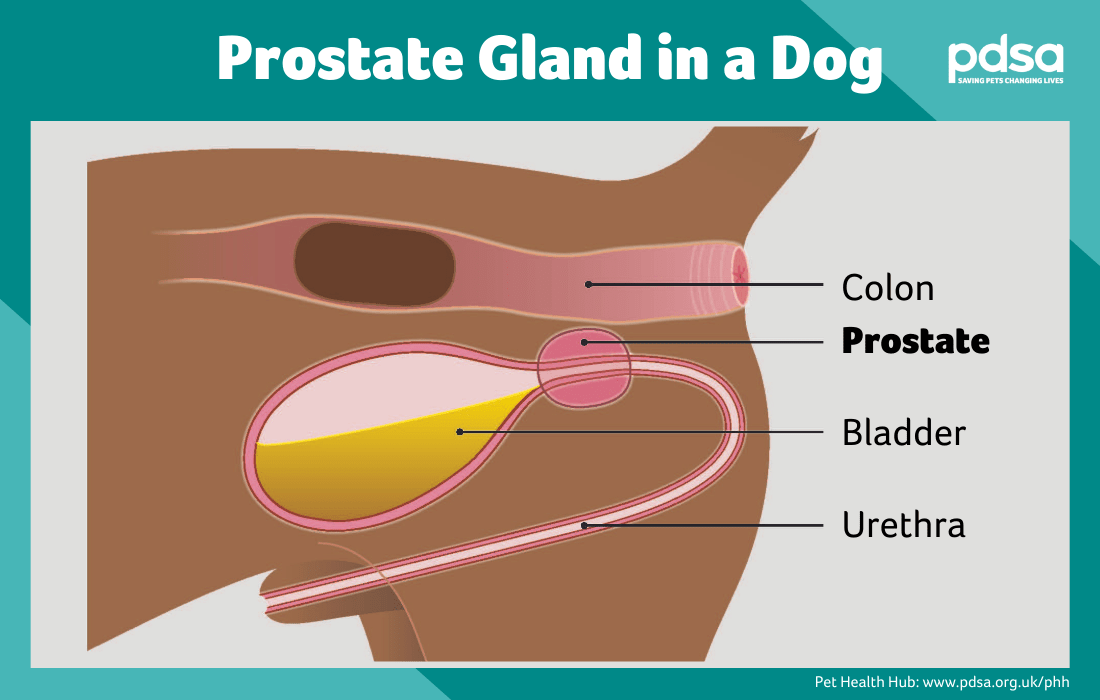 Prostate Gland in a Dog

pdsa
SAVING PETS CHANGING LIVES

Colon
Prostate
Bladder
Urethra

Pet Health Hub: www.pdsa.org.uk/phh